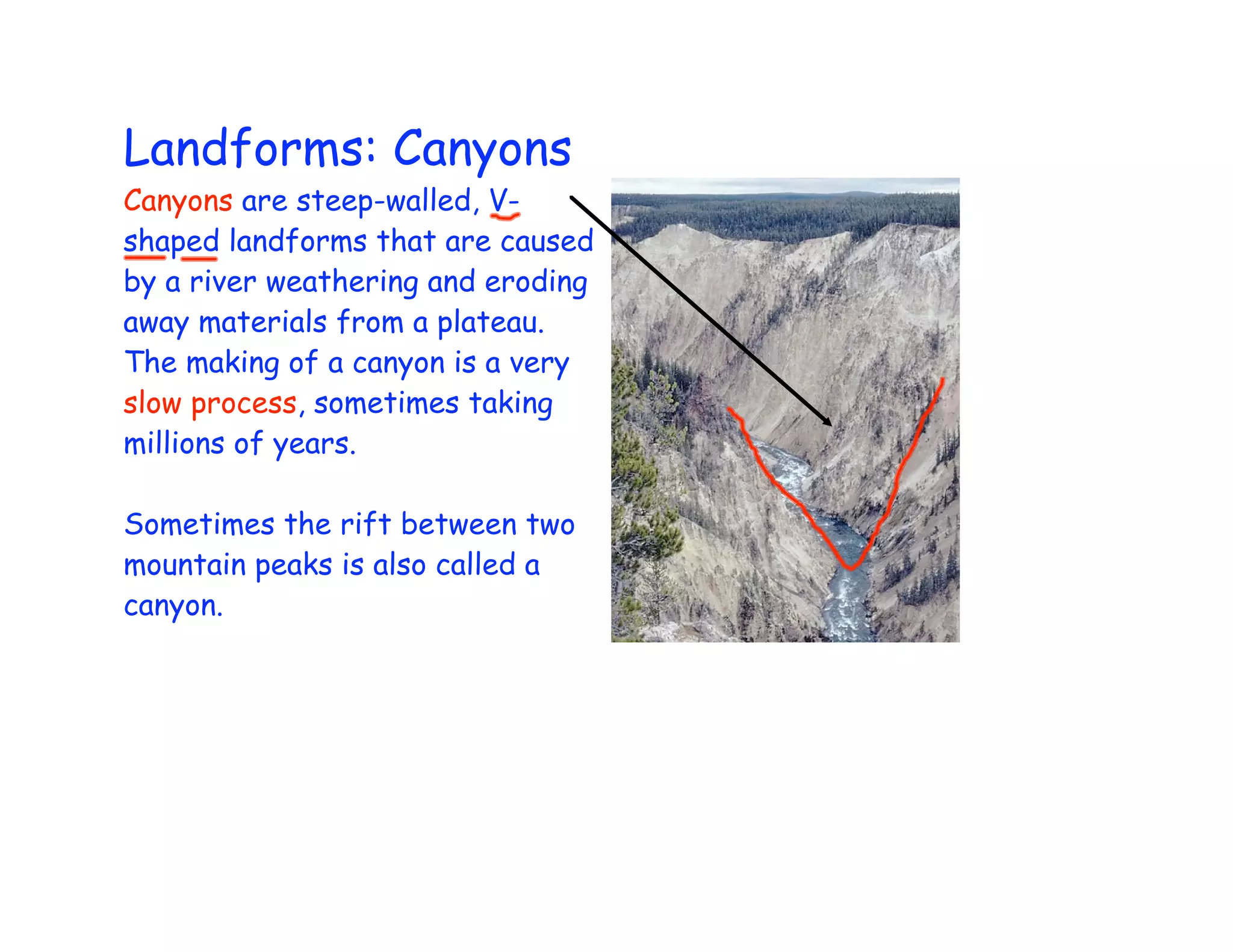 Landforms: Canyons

Canyons are steep-walled, V-shaped landforms that are caused by a river weathering and eroding away materials from a plateau. The making of a canyon is a very slow process, sometimes taking millions of years.

Sometimes the rift between two mountain peaks is also called a canyon.